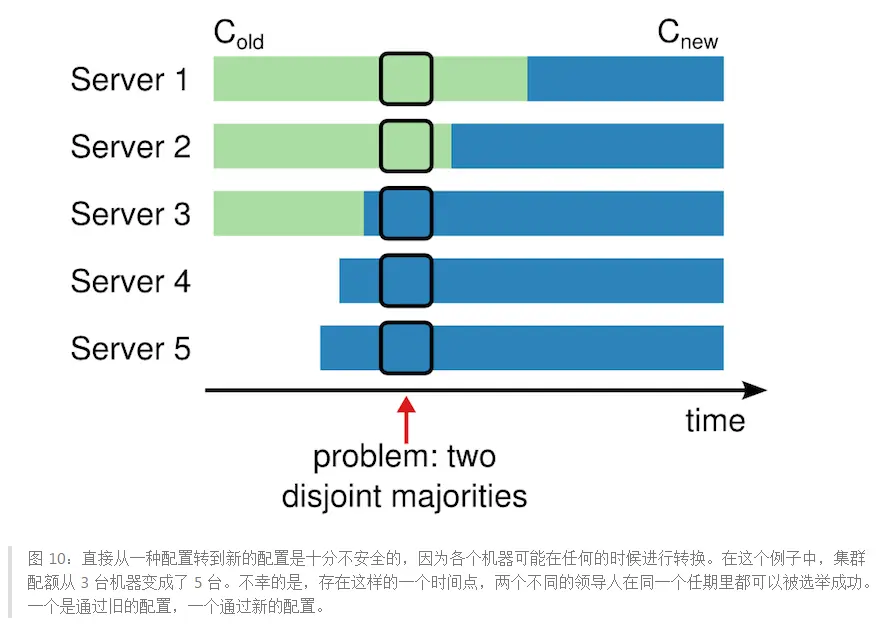 $C_{old}$

$C_{new}$

Server 1

Server 2

Server 3

Server 4

Server 5

time

problem: two disjoint majorities

图 10：直接从一种配置转到新的配置是十分不安全的，因为各个机器可能在任何的时候进行转换。在这个例子中，集群配额从 3 台机器变成了 5 台。不幸的是，存在这样的一个时间点，两个不同的领导人在同一个任期里都可以被选举成功。一个是通过旧的配置，一个通过新的配置。